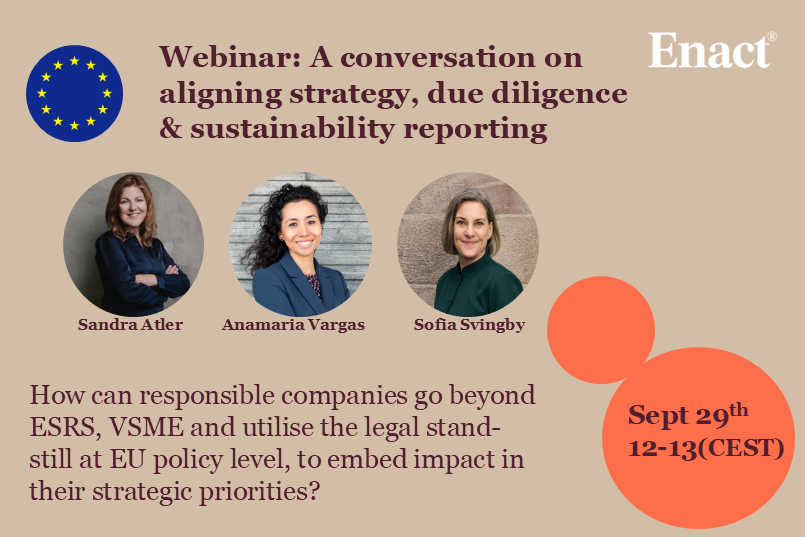 Webinar: A conversation on aligning strategy, due diligence & sustainability reporting

Enact®

Sandra Atler

Anamaria Vargas

Sofia Svingby

How can responsible companies go beyond ESRS, VSME and utilise the legal stand-still at EU policy level, to embed impact in their strategic priorities?

Sept 29$^{th}$
12-13(CEST)